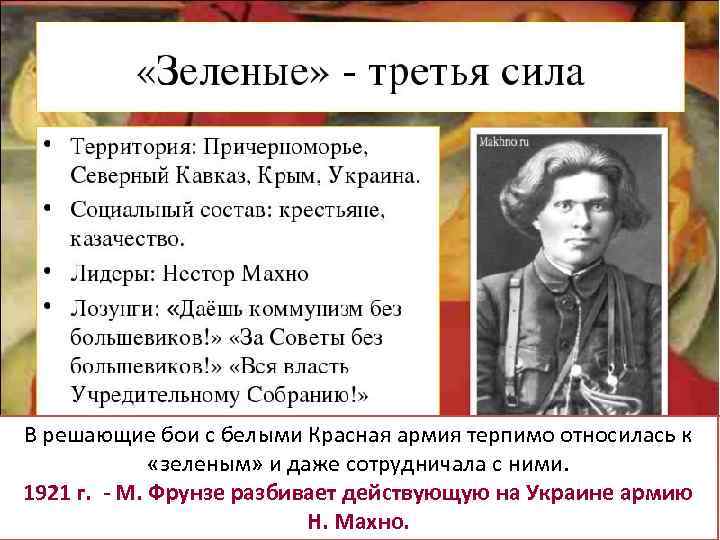 «Зеленые» - третья сила

• Территория: Причерноморье, Северный Кавказ, Крым, Украина.
• Социальный состав: крестьяне, казачество.
• Лидеры: Нестор Махно
• Лозунги: «Даёшь коммунизм без большевиков!» «За Советы без большевиков!» «Вся власть Учредительному Собранию!»

Makhno.ru

В решающие бои с белыми Красная армия терпимо относилась к «зеленым» и даже сотрудничала с ними.
1921 г. - М. Фрунзе разбивает действующую на Украине армию Н. Махно.